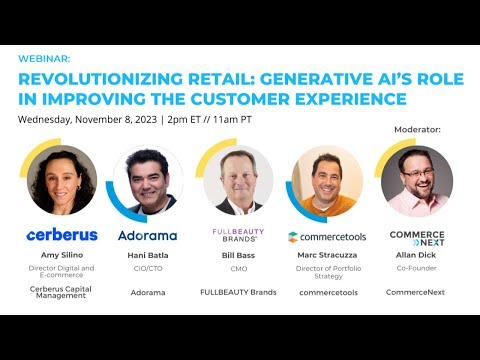 WEBINAR:

REVOLUTIONIZING RETAIL: GENERATIVE AI'S ROLE IN IMPROVING THE CUSTOMER EXPERIENCE

Wednesday, November 8, 2023 | 2pm ET // 11am PT

Moderator:

cerberus
Amy Silino
Director Digital and E-commerce
Cerberus Capital Management

Adorama
Hani Batla
CIO/CTO
Adorama

FULLBEAUTY BRANDS
Bill Bass
CMO
FULLBEAUTY Brands

commercetools
Marc Stracuzza
Director of Portfolio Strategy
commercetools

COMMERCE NEXT
Allan Dick
Co-Founder
CommerceNext